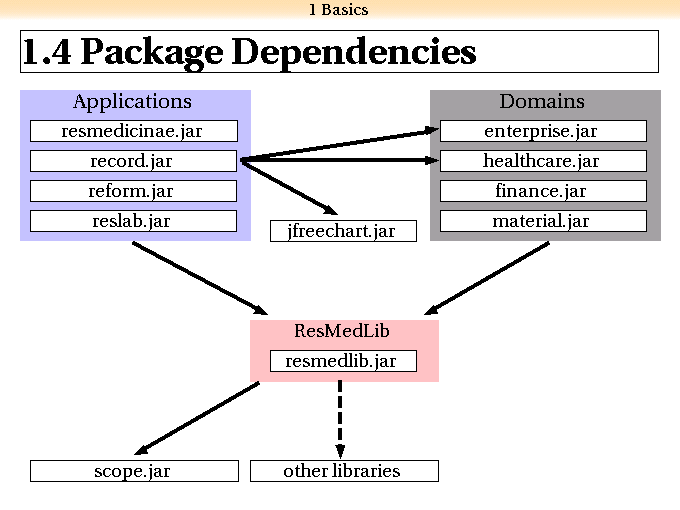 1 Basics

1.4 Package Dependencies

Applications
resmedicinae.jar
record.jar
reform.jar
reslab.jar

jfreechart.jar

Domains
enterprise.jar
healthcare.jar
finance.jar
material.jar

ResMedLib
resmedlib.jar

scope.jar
other libraries